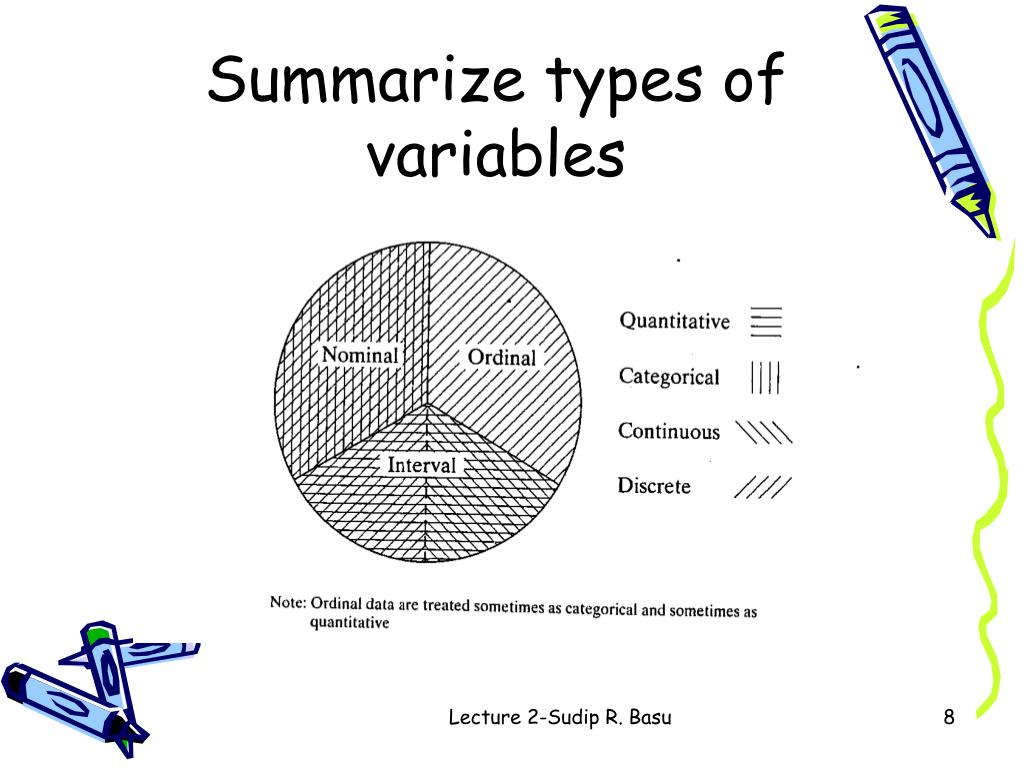 Summarize types of variables

Nominal

Ordinal

Interval

Quantitative

Categorical

Continuous

Discrete

Note: Ordinal data are treated sometimes as categorical and sometimes as quantitative

Lecture 2-Sudip R. Basu

8